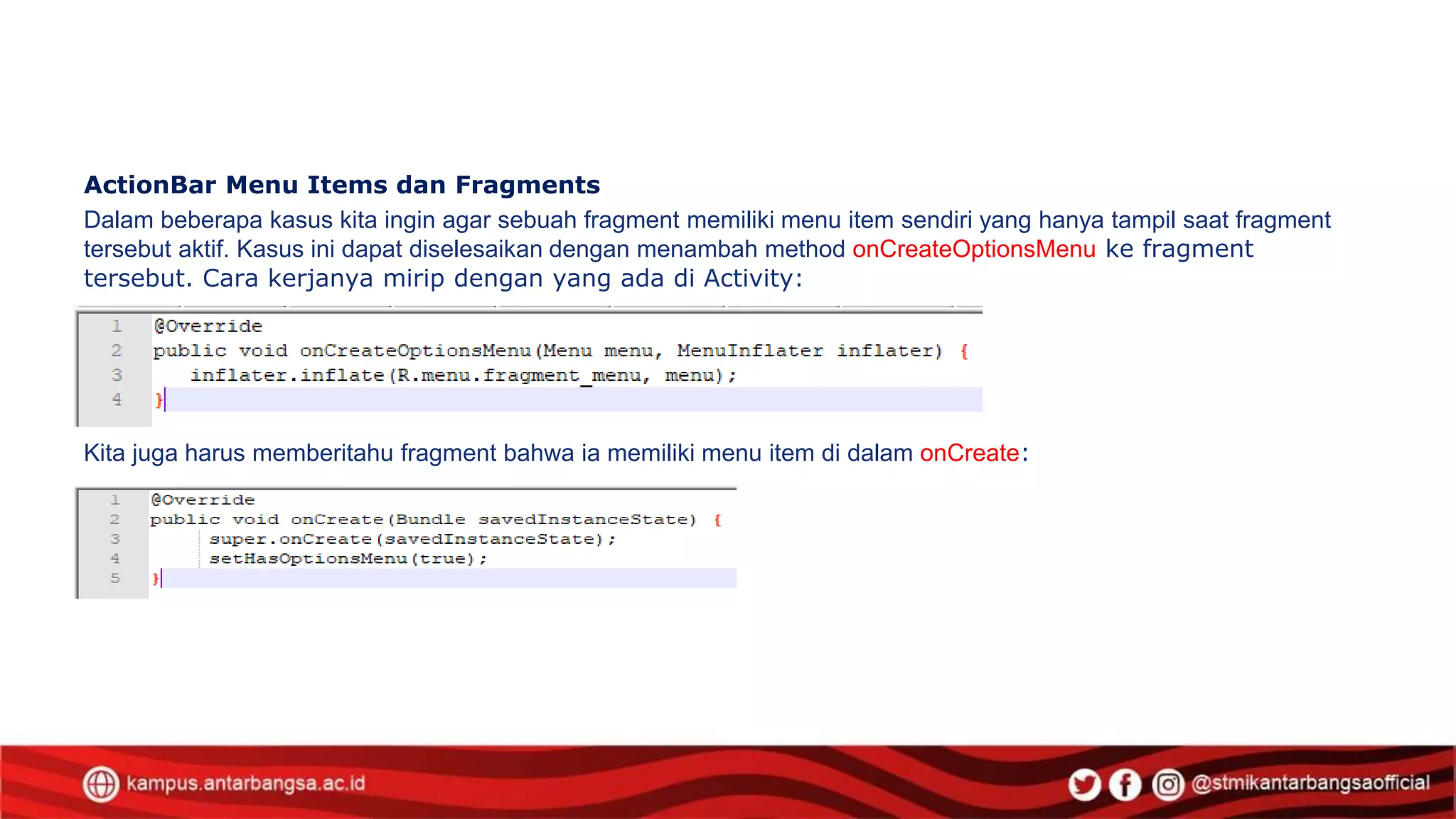 ActionBar Menu Items dan Fragments

Dalam beberapa kasus kita ingin agar sebuah fragment memiliki menu item sendiri yang hanya tampil saat fragment tersebut aktif. Kasus ini dapat diselesaikan dengan menambah method onCreateOptionsMenu ke fragment tersebut. Cara kerjanya mirip dengan yang ada di Activity:

1 @Override
2 public void onCreateOptionsMenu(Menu menu, MenuInflater inflater) {
3 inflater.inflate(R.menu.fragment_menu, menu);
4 }

Kita juga harus memberitahu fragment bahwa ia memiliki menu item di dalam onCreate:

1 @Override
2 public void onCreate(Bundle savedInstanceState) {
3 super.onCreate(savedInstanceState);
4 setHasOptionsMenu(true);
5 }

kampus.antarbangsa.ac.id

@stmikantarbangsaofficial